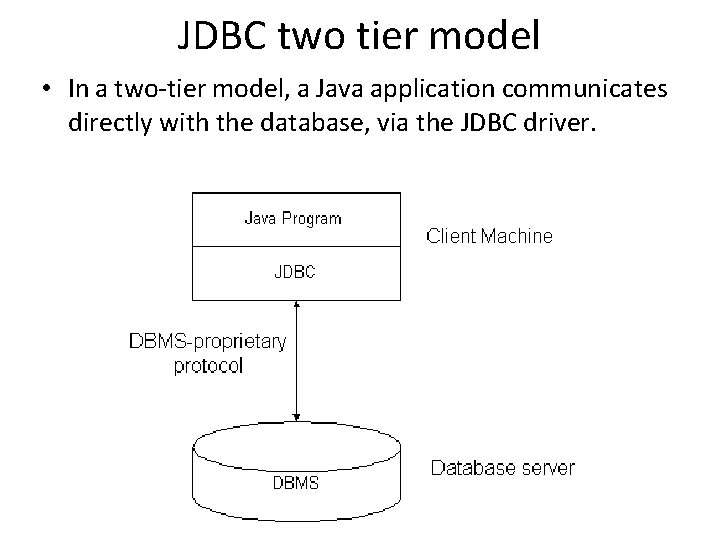 JDBC two tier model

• In a two-tier model, a Java application communicates directly with the database, via the JDBC driver.

Java Program

JDBC

Client Machine

DBMS-proprietary protocol

DBMS

Database server